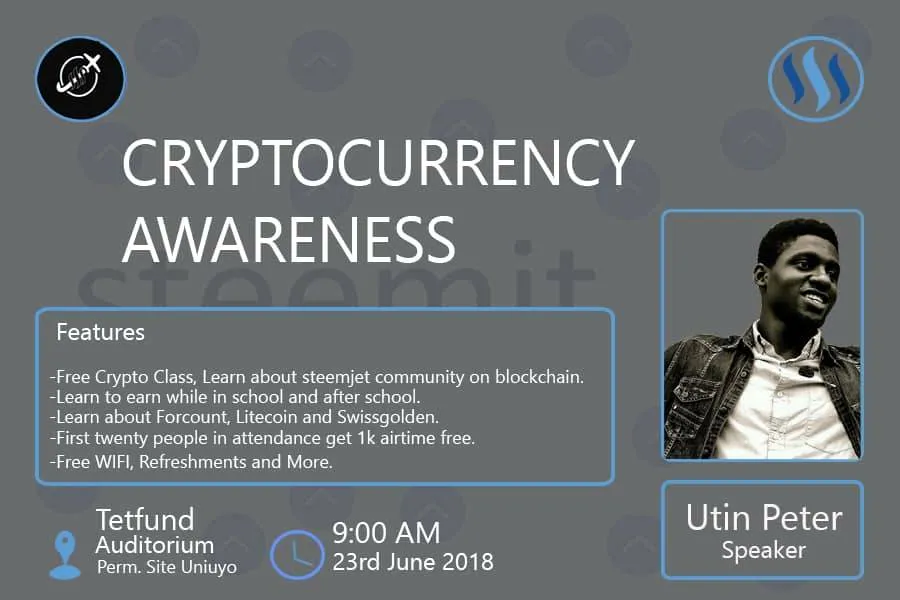 CRYPTOCURRENCY AWARENESS

steemit

Features

-Free Crypto Class, Learn about steemjet community on blockchain.
-Learn to earn while in school and after school.
-Learn about Forcount, Litecoin and Swissgolden.
-First twenty people in attendance get 1k airtime free.
-Free WIFI, Refreshments and More.

Tetfund Auditorium
Perm. Site Uniuyo

9:00 AM
23rd June 2018

Utin Peter
Speaker